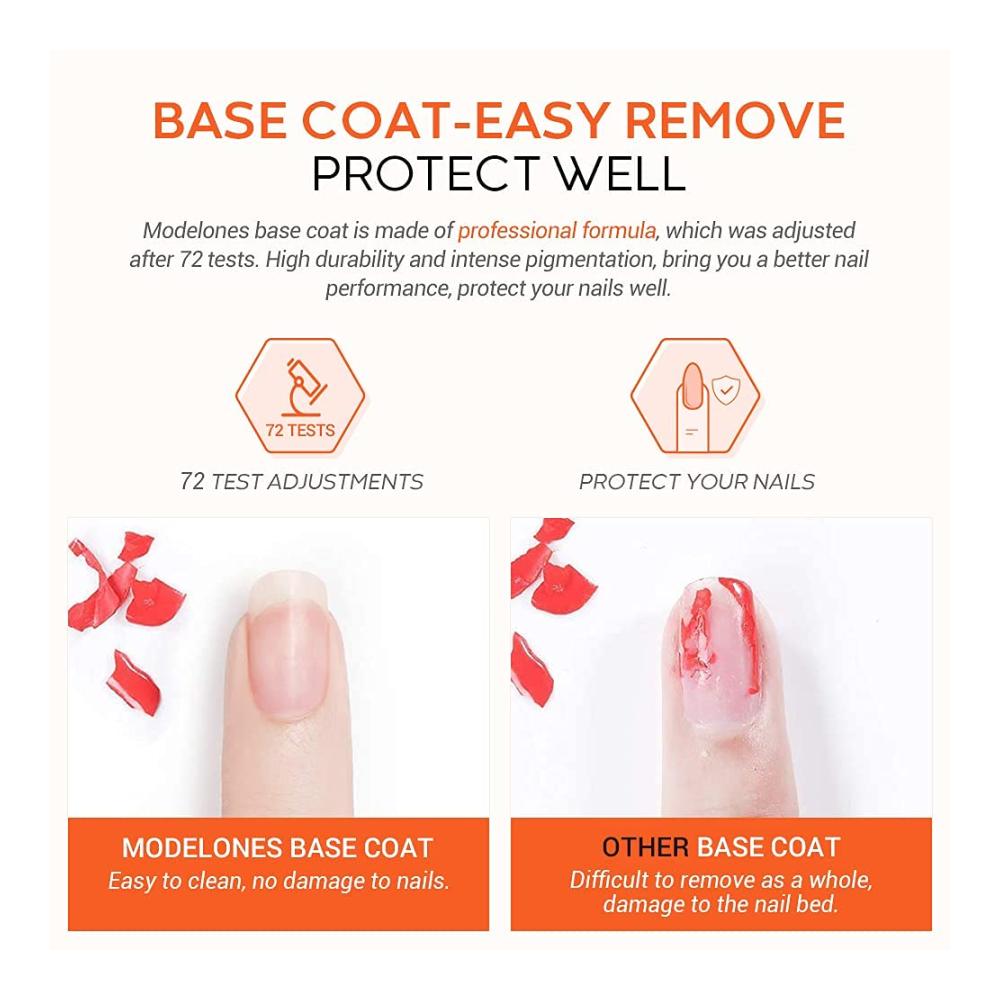 BASE COAT-EASY REMOVE
PROTECT WELL

Modelones base coat is made of professional formula, which was adjusted after 72 tests. High durability and intense pigmentation, bring you a better nail performance, protect your nails well.

72 TESTS

72 TEST ADJUSTMENTS

PROTECT YOUR NAILS

MODELONES BASE COAT
Easy to clean, no damage to nails.

OTHER BASE COAT
Difficult to remove as a whole, damage to the nail bed.